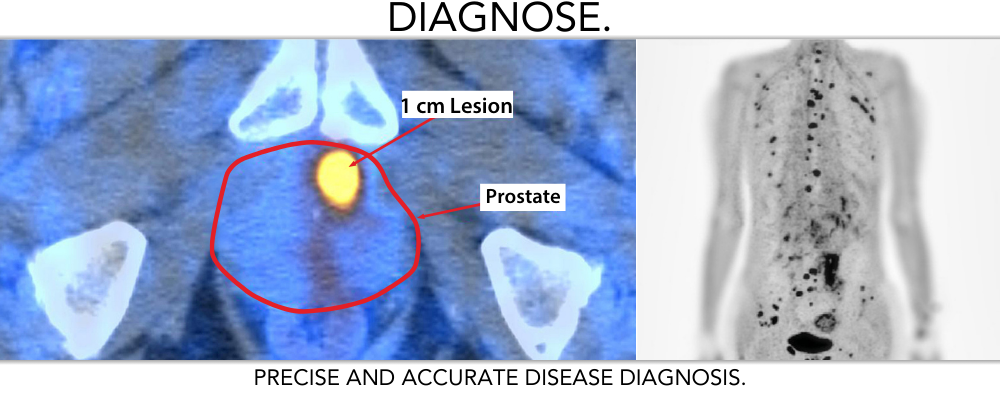 DIAGNOSE.

1 cm Lesion

Prostate

PRECISE AND ACCURATE DISEASE DIAGNOSIS.